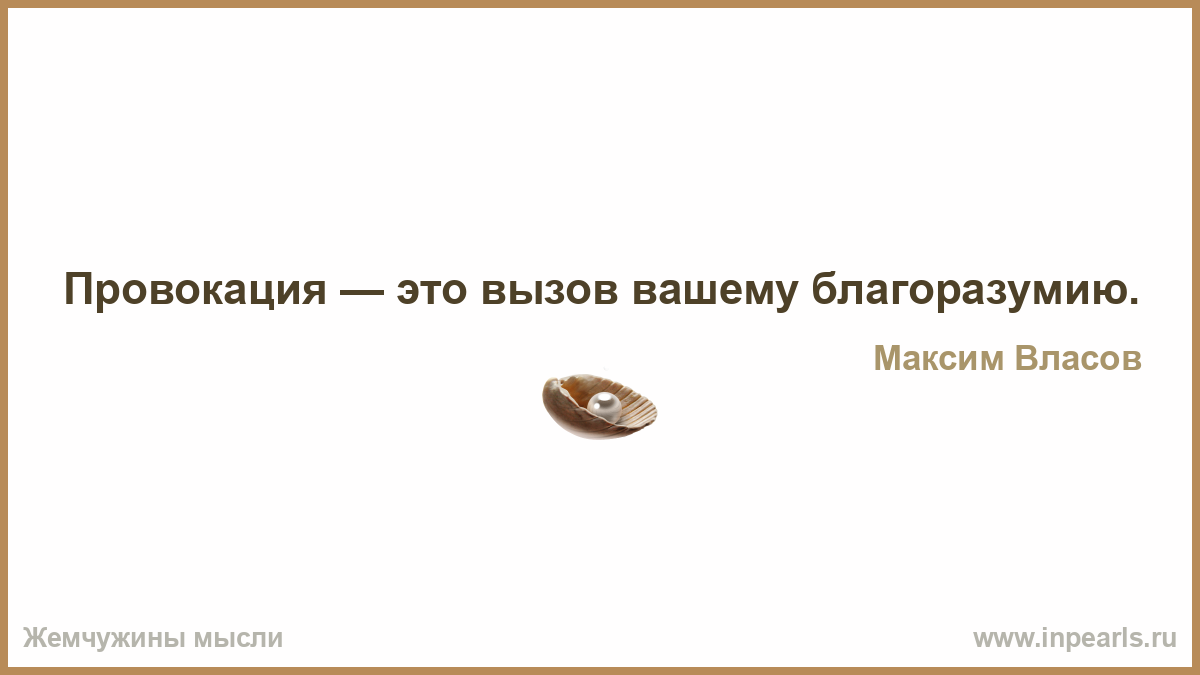 Провокация — это вызов вашему благоразумию.

Максим Власов

Жемчужины мысли

www.inpearls.ru